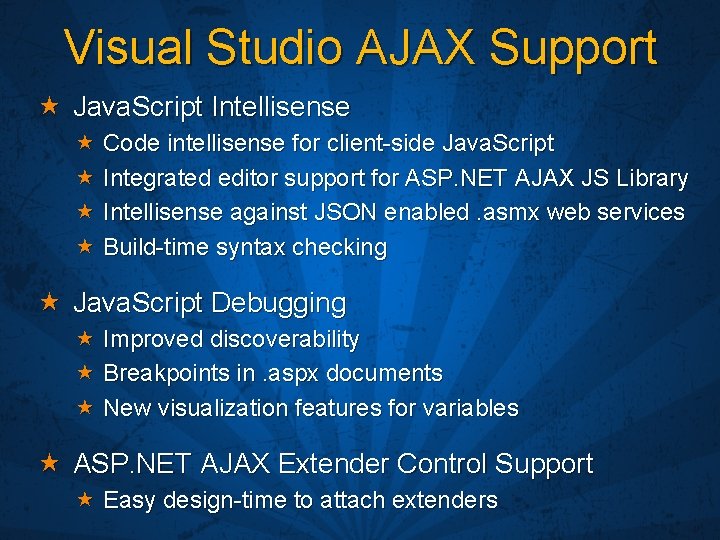 Visual Studio AJAX Support

★ JavaScript Intellisense
★ Code intellisense for client-side JavaScript
★ Integrated editor support for ASP.NET AJAX JS Library
★ Intellisense against JSON enabled .asmx web services
★ Build-time syntax checking

★ JavaScript Debugging
★ Improved discoverability
★ Breakpoints in .aspx documents
★ New visualization features for variables

★ ASP.NET AJAX Extender Control Support
★ Easy design-time to attach extenders